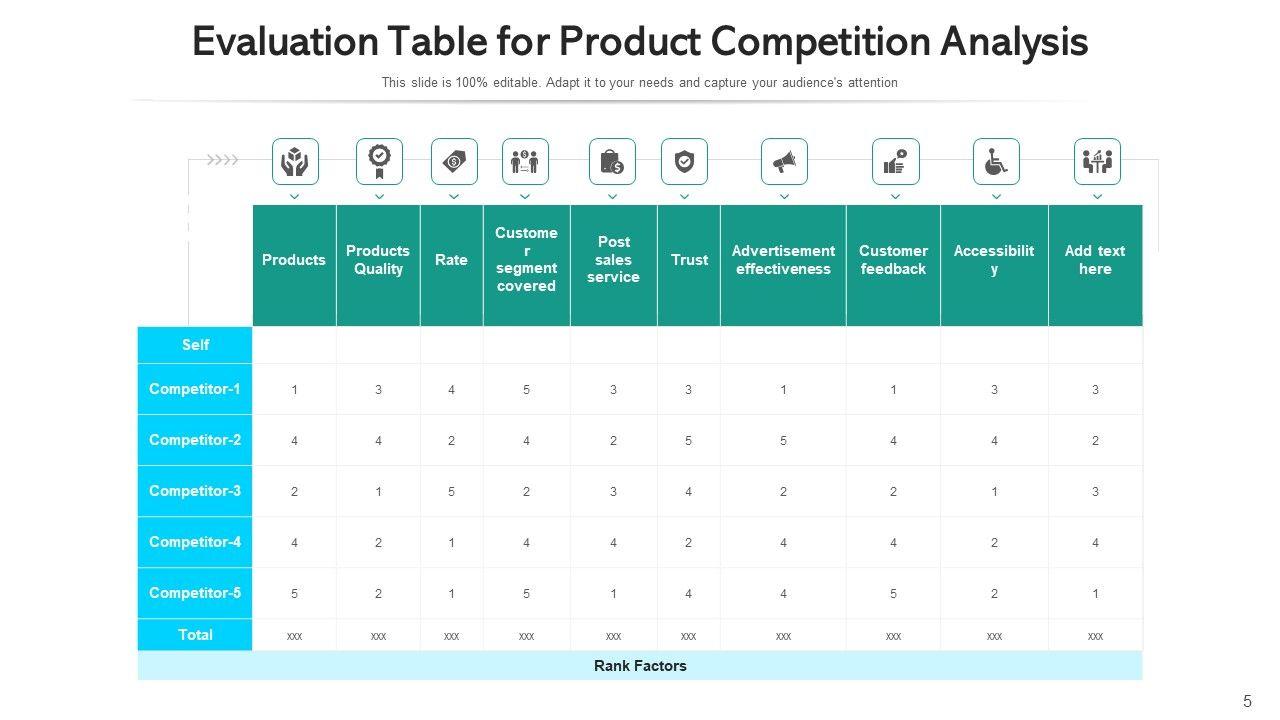 Evaluation Table for Product Competition Analysis

This slide is 100% editable. Adapt it to your needs and capture your audience's attention

| | Products | Products Quality | Rate | Customer segment covered | Post sales service | Trust | Advertisement effectiveness | Customer feedback | Accessibility | Add text here |
|---|---|---|---|---|---|---|---|---|---|---|
| Self | | | | | | | | | | |
| Competitor-1 | 1 | 3 | 4 | 5 | 3 | 3 | 1 | 1 | 3 | 3 |
| Competitor-2 | 4 | 4 | 2 | 4 | 2 | 5 | 5 | 4 | 4 | 2 |
| Competitor-3 | 2 | 1 | 5 | 2 | 3 | 4 | 2 | 2 | 1 | 3 |
| Competitor-4 | 4 | 2 | 1 | 4 | 4 | 2 | 4 | 4 | 2 | 4 |
| Competitor-5 | 5 | 2 | 1 | 5 | 1 | 4 | 4 | 5 | 2 | 1 |
| Total | xxx | xxx | xxx | xxx | xxx | xxx | xxx | xxx | xxx | xxx |

Rank Factors

5